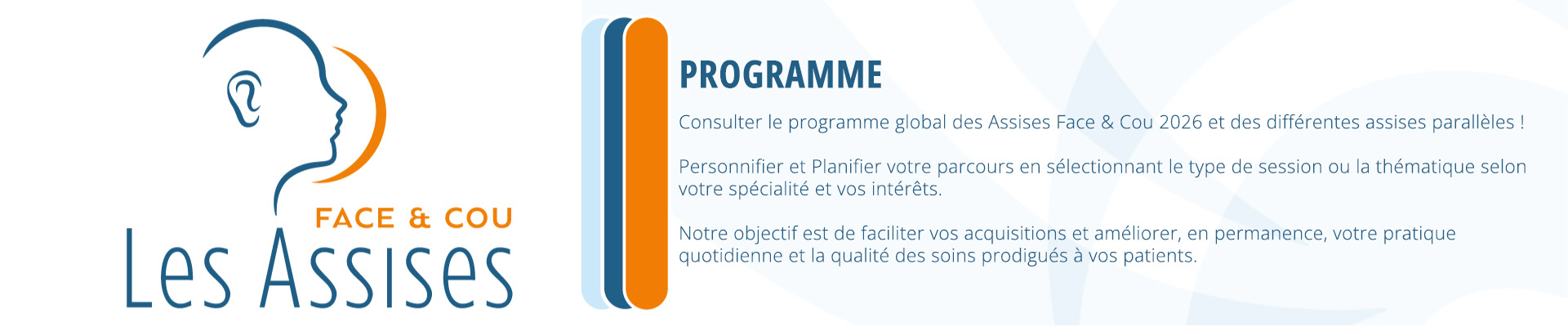 FACE & COU
Les Assises

PROGRAMME

Consulter le programme global des Assises Face & Cou 2026 et des différentes assises parallèles !

Personnifier et Planifier votre parcours en sélectionnant le type de session ou la thématique selon votre spécialité et vos intérêts.

Notre objectif est de faciliter vos acquisitions et améliorer, en permanence, votre pratique quotidienne et la qualité des soins prodigués à vos patients.